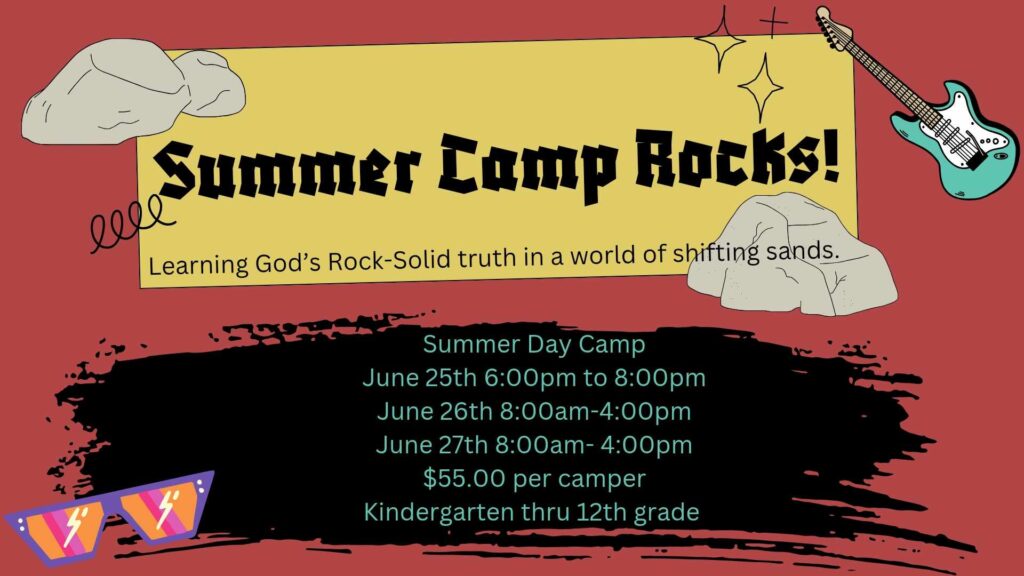 Summer Camp Rocks!

Learning God's Rock-Solid truth in a world of shifting sands.

Summer Day Camp
June 25th 6:00pm to 8:00pm
June 26th 8:00am-4:00pm
June 27th 8:00am- 4:00pm
$55.00 per camper
Kindergarten thru 12th grade